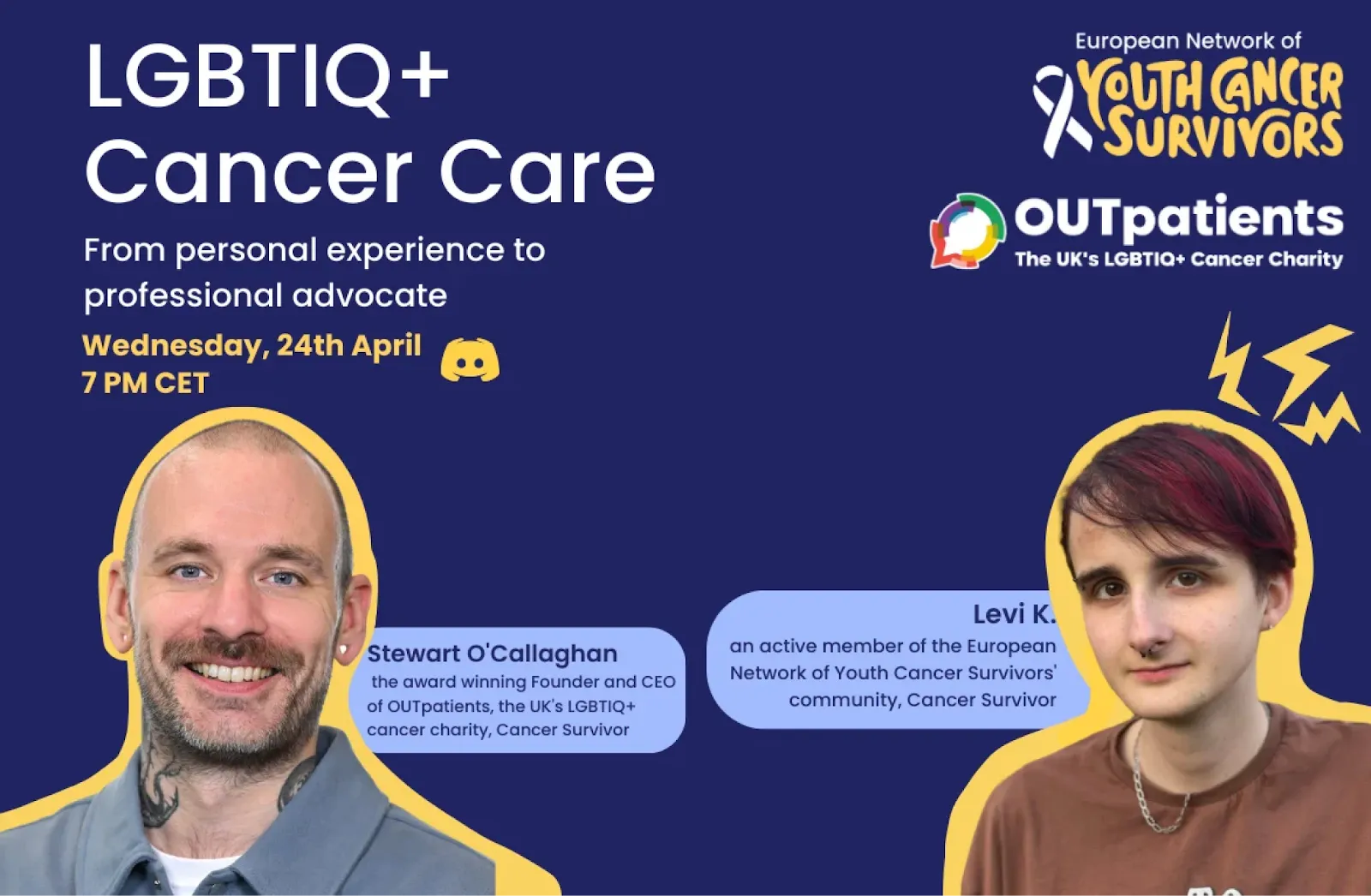 LGBTIQ+ Cancer Care

From personal experience to professional advocate

Wednesday, 24th April
7 PM CET

European Network of
YOUTH CANCER SURVIVORS

OUTpatients
The UK's LGBTIQ+ Cancer Charity

Stewart O'Callaghan
the award winning Founder and CEO of OUTpatients, the UK's LGBTIQ+ cancer charity, Cancer Survivor

Levi K.
an active member of the European Network of Youth Cancer Survivors' community, Cancer Survivor